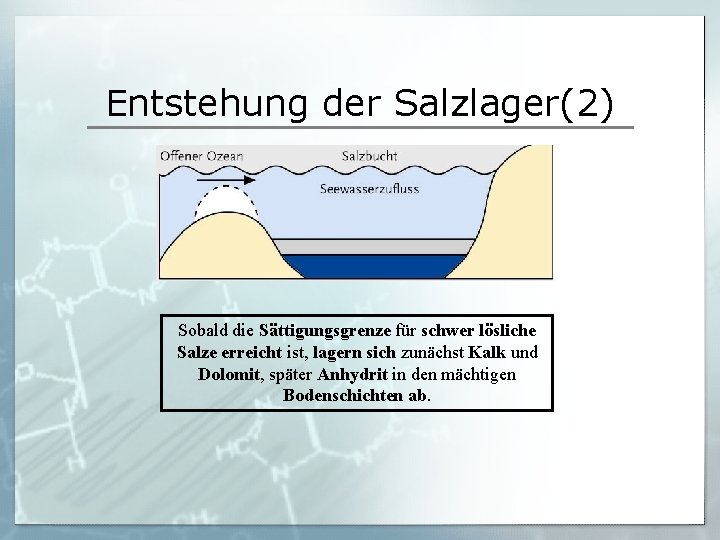 Entstehung der Salzlager(2)

Offener Ozean
Salzbucht
Seewasserzufluss

Sobald die Sättigungsgrenze für schwer lösliche Salze erreicht ist, lagern sich zunächst Kalk und Dolomit, später Anhydrit in den mächtigen Bodenschichten ab.